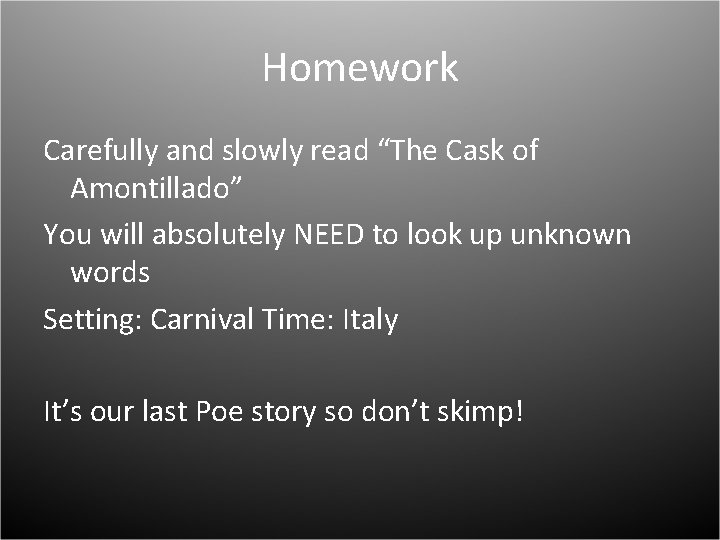 Homework

Carefully and slowly read “The Cask of Amontillado”

You will absolutely NEED to look up unknown words

Setting: Carnival Time: Italy

It’s our last Poe story so don’t skimp!